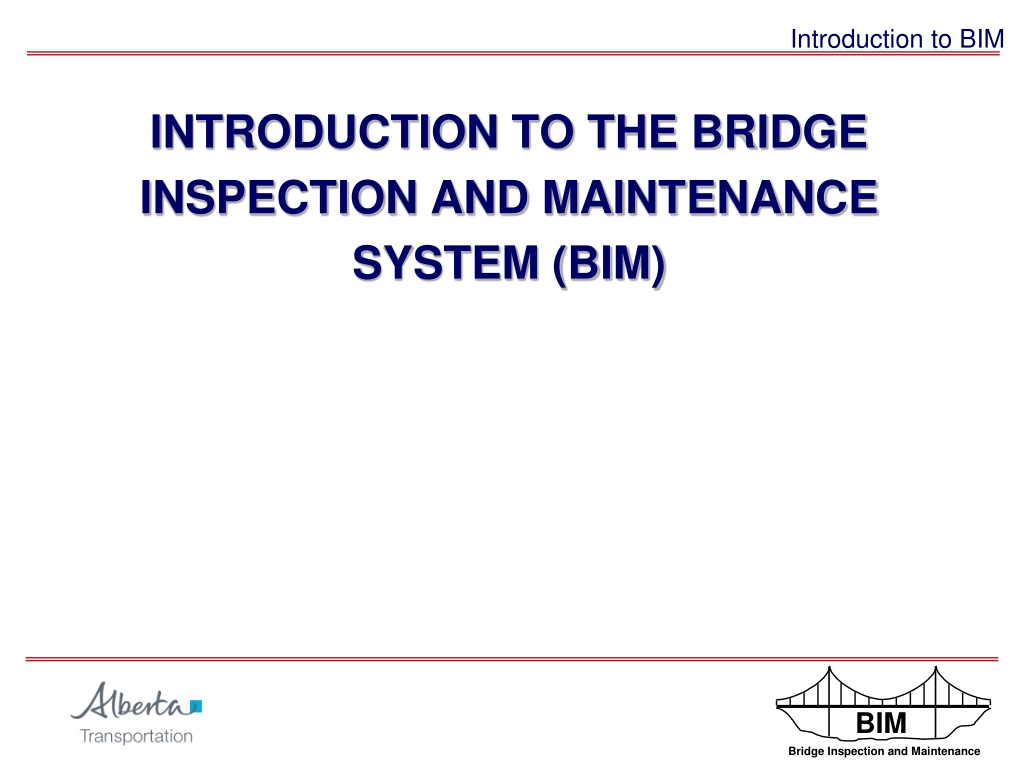 Introduction to BIM

INTRODUCTION TO THE BRIDGE INSPECTION AND MAINTENANCE SYSTEM (BIM)

Alberta
Transportation

BIM
Bridge Inspection and Maintenance